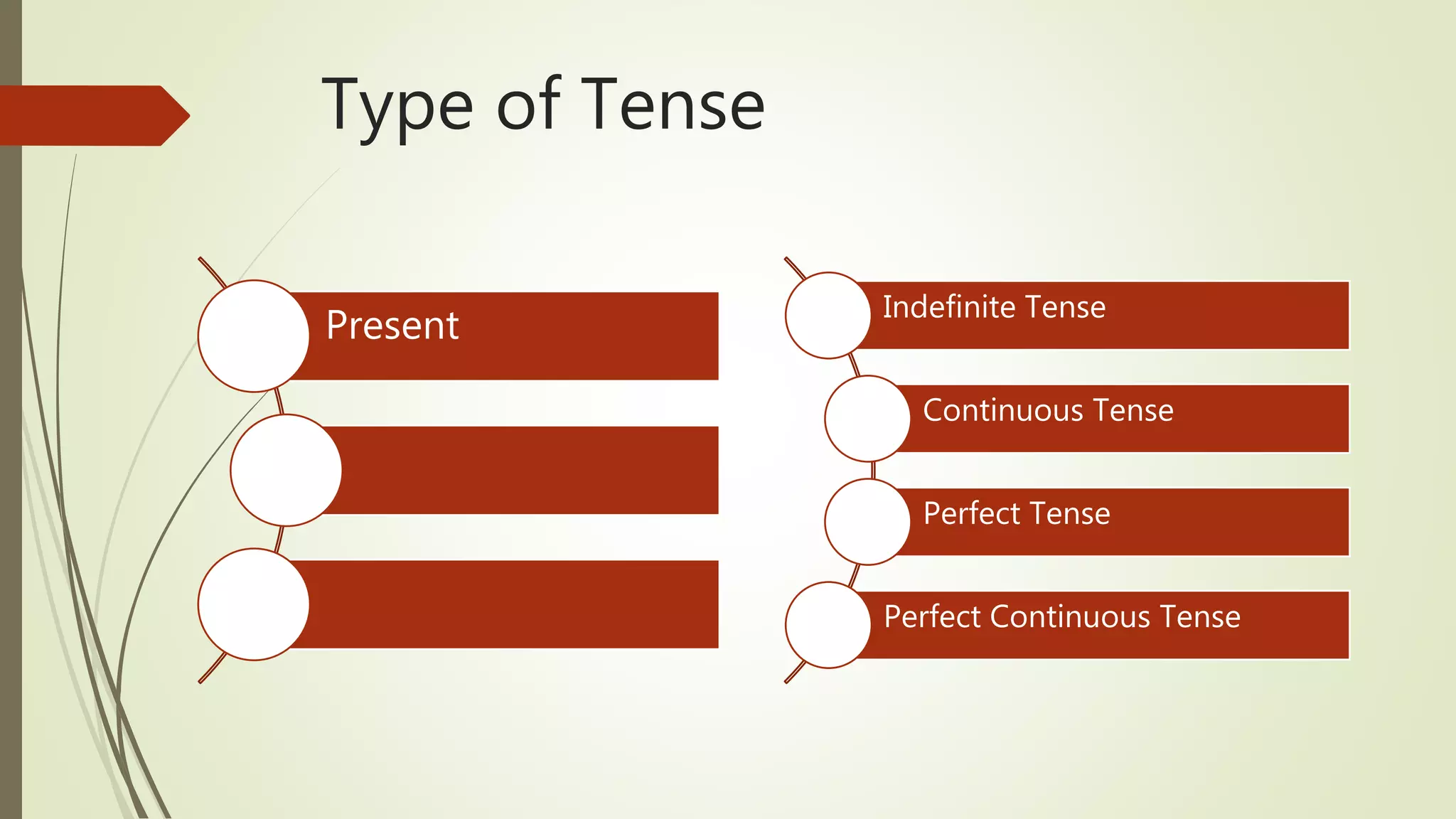 Type of Tense

Present

Indefinite Tense

Continuous Tense

Perfect Tense

Perfect Continuous Tense